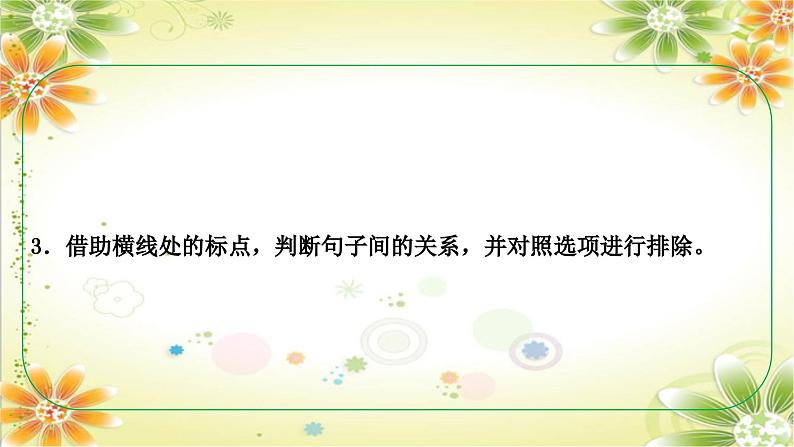 3．借助横线处的标点，判断句子间的关系，并对照选项进行排除。